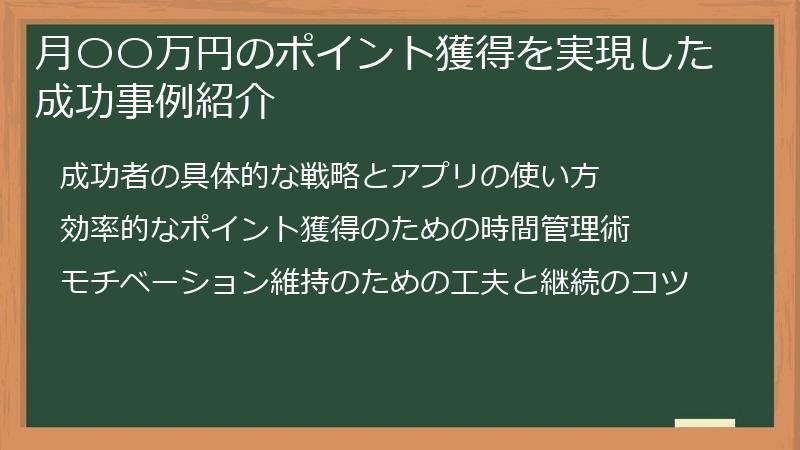 月〇〇万円のポイント獲得を実現した成功事例紹介

成功者の具体的な戦略とアプリの使い方

効率的なポイント獲得のための時間管理術

モチベーション維持のための工夫と継続のコツ